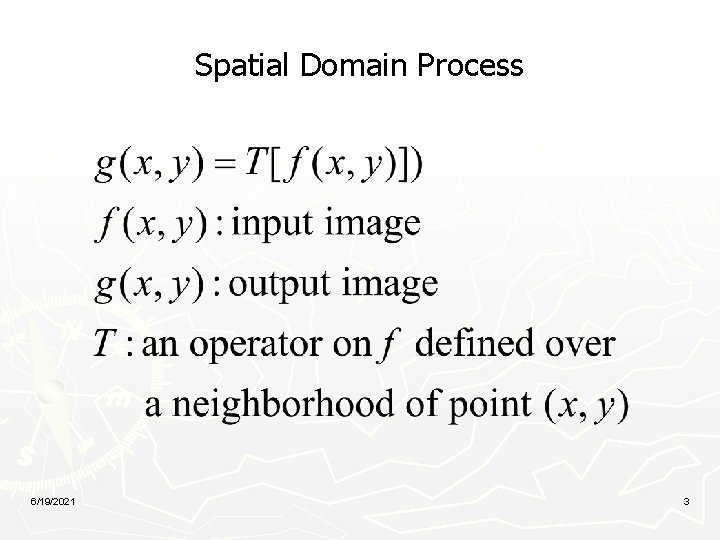 Spatial Domain Process

$g(x, y) = T[f(x, y)])$

$f(x, y)$ : input image

$g(x, y)$ : output image

$T$ : an operator on $f$ defined over a neighborhood of point $(x, y)$

6/19/2021

3